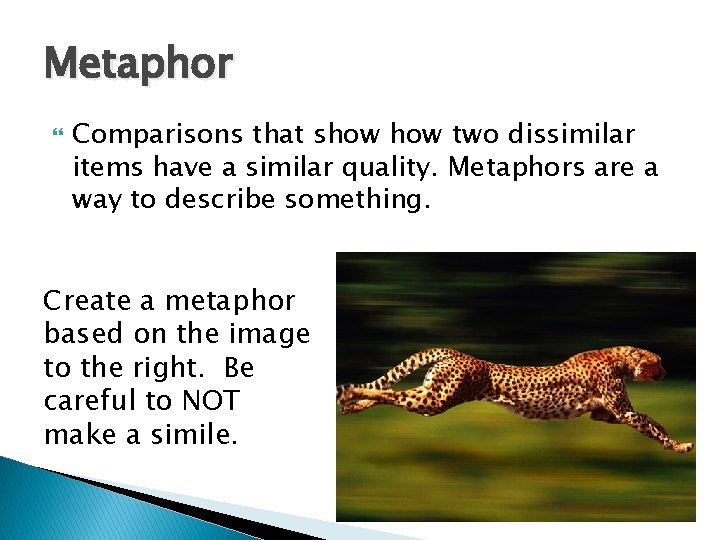 Metaphor

Comparisons that show how two dissimilar items have a similar quality. Metaphors are a way to describe something.

Create a metaphor based on the image to the right. Be careful to NOT make a simile.